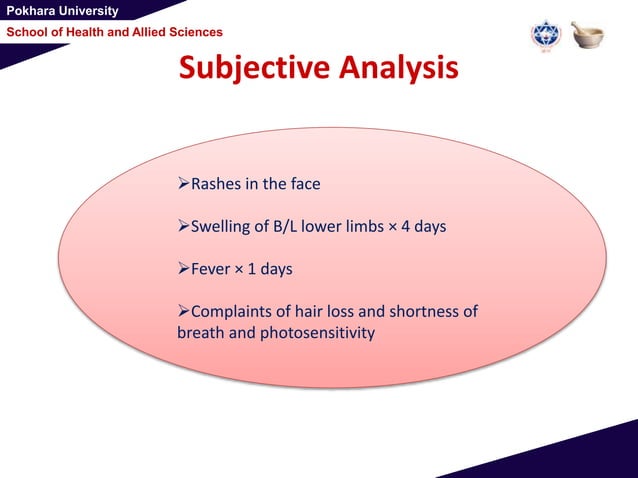 Pokhara University
School of Health and Allied Sciences

Subjective Analysis

➢Rashes in the face

➢Swelling of B/L lower limbs × 4 days

➢Fever × 1 days

➢Complaints of hair loss and shortness of breath and photosensitivity